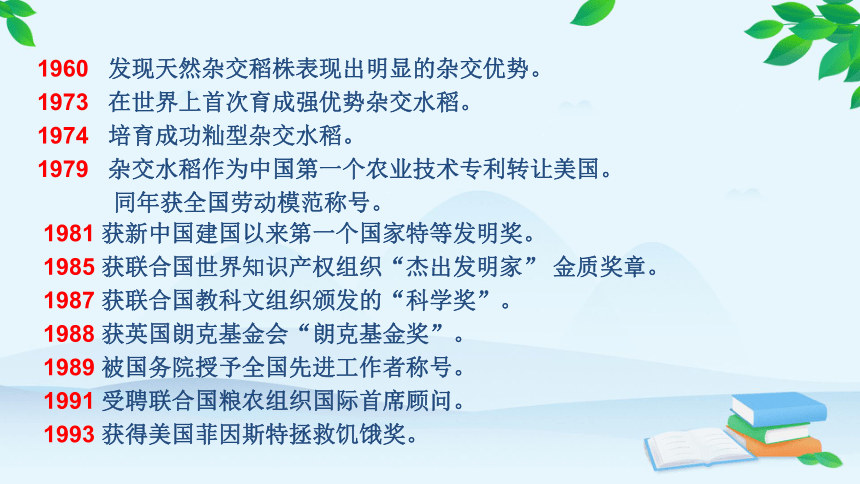 1960 发现天然杂交稻株表现出明显的杂交优势。
1973 在世界上首次育成强优势杂交水稻。
1974 培育成功籼型杂交水稻。
1979 杂交水稻作为中国第一个农业技术专利转让美国。
同年获全国劳动模范称号。
1981 获新中国建国以来第一个国家特等发明奖。
1985 获联合国世界知识产权组织“杰出发明家” 金质奖章。
1987 获联合国教科文组织颁发的“科学奖”。
1988 获英国朗克基金会“朗克基金奖”。
1989 被国务院授予全国先进工作者称号。
1991 受聘联合国粮农组织国际首席顾问。
1993 获得美国菲因斯特拯救饥饿奖。